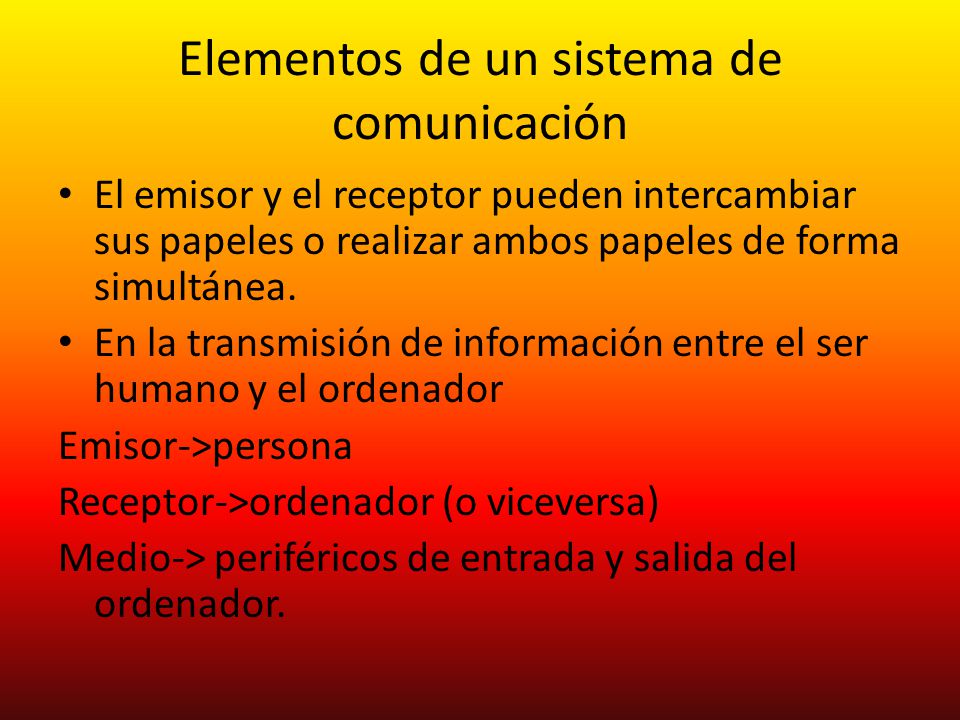 Elementos de un sistema de comunicación

• El emisor y el receptor pueden intercambiar sus papeles o realizar ambos papeles de forma simultánea.
• En la transmisión de información entre el ser humano y el ordenador

Emisor->persona

Receptor->ordenador (o viceversa)

Medio-> periféricos de entrada y salida del ordenador.